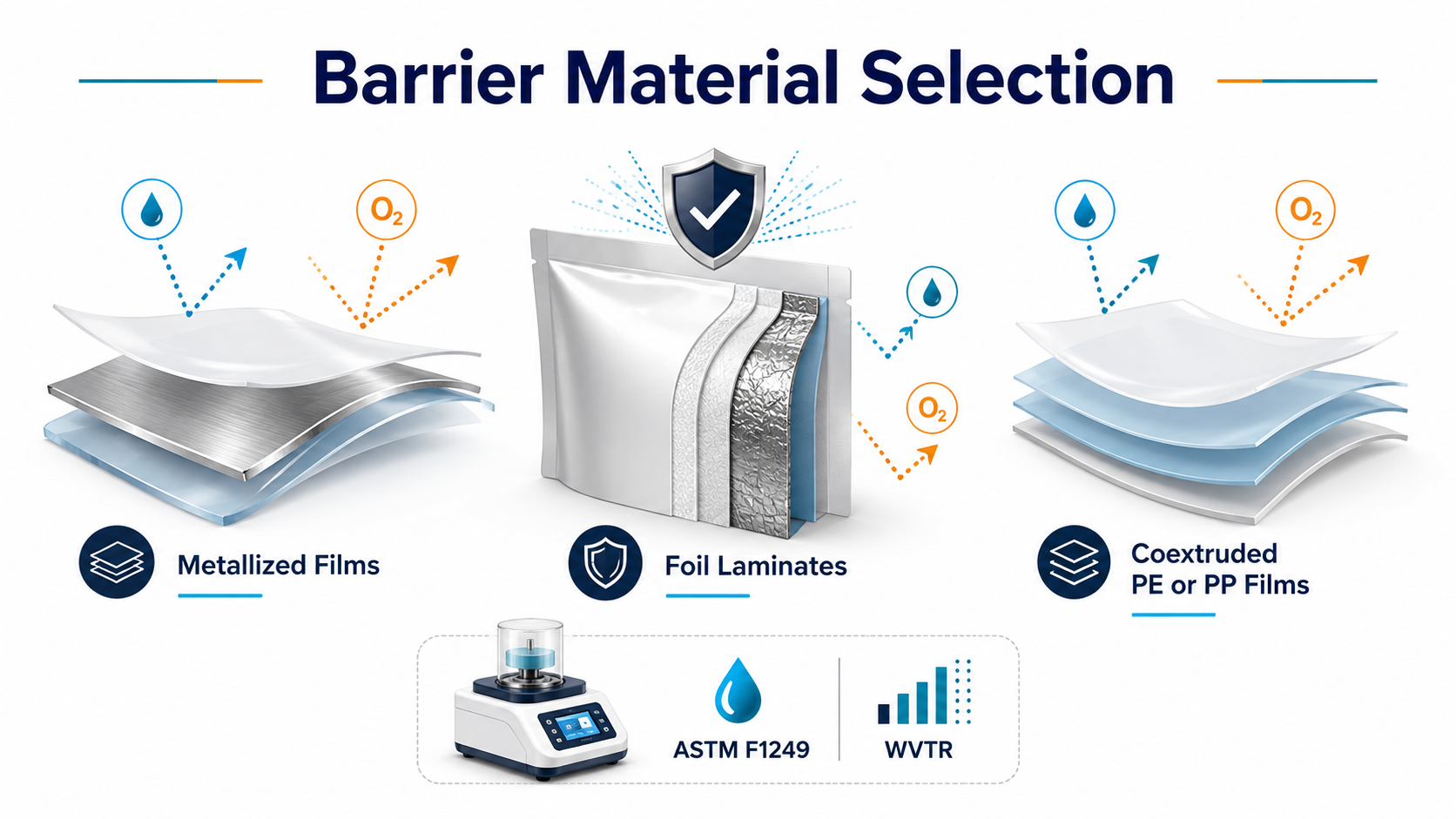 Barrier Material Selection

$O_2$

$O_2$

$O_2$

Metallized Films

Foil Laminates

Coextruded PE or PP Films

ASTM F1249

WVTR